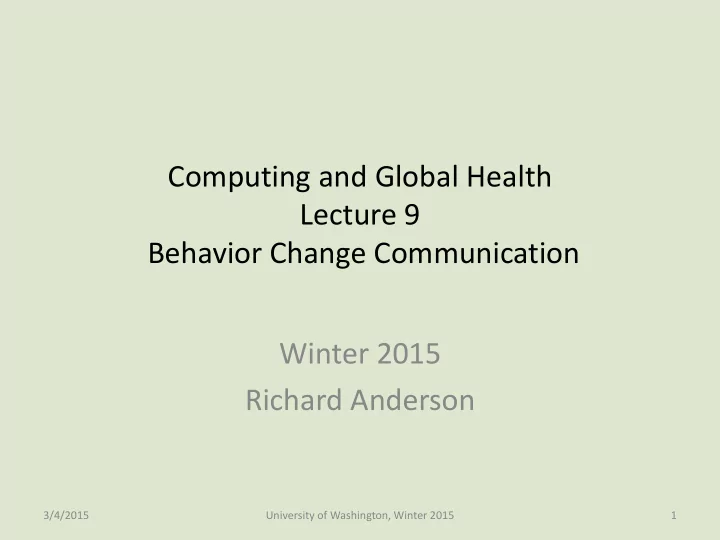 Computing and Global Health
Lecture 9
Behavior Change Communication

Winter 2015
Richard Anderson

3/4/2015 University of Washington, Winter 2015 1